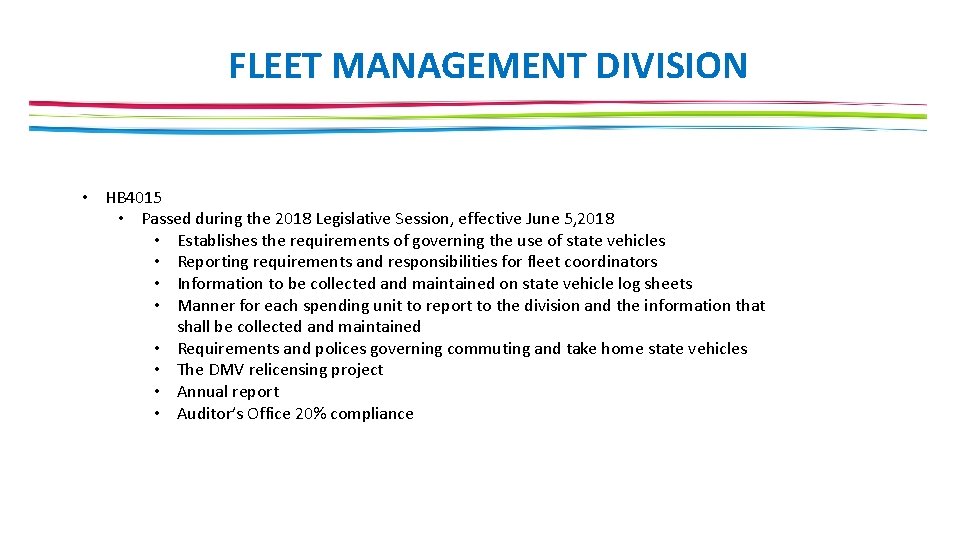 FLEET MANAGEMENT DIVISION

• HB4015
• Passed during the 2018 Legislative Session, effective June 5,2018
• Establishes the requirements of governing the use of state vehicles
• Reporting requirements and responsibilities for fleet coordinators
• Information to be collected and maintained on state vehicle log sheets
• Manner for each spending unit to report to the division and the information that shall be collected and maintained
• Requirements and polices governing commuting and take home state vehicles
• The DMV relicensing project
• Annual report
• Auditor's Office 20% compliance